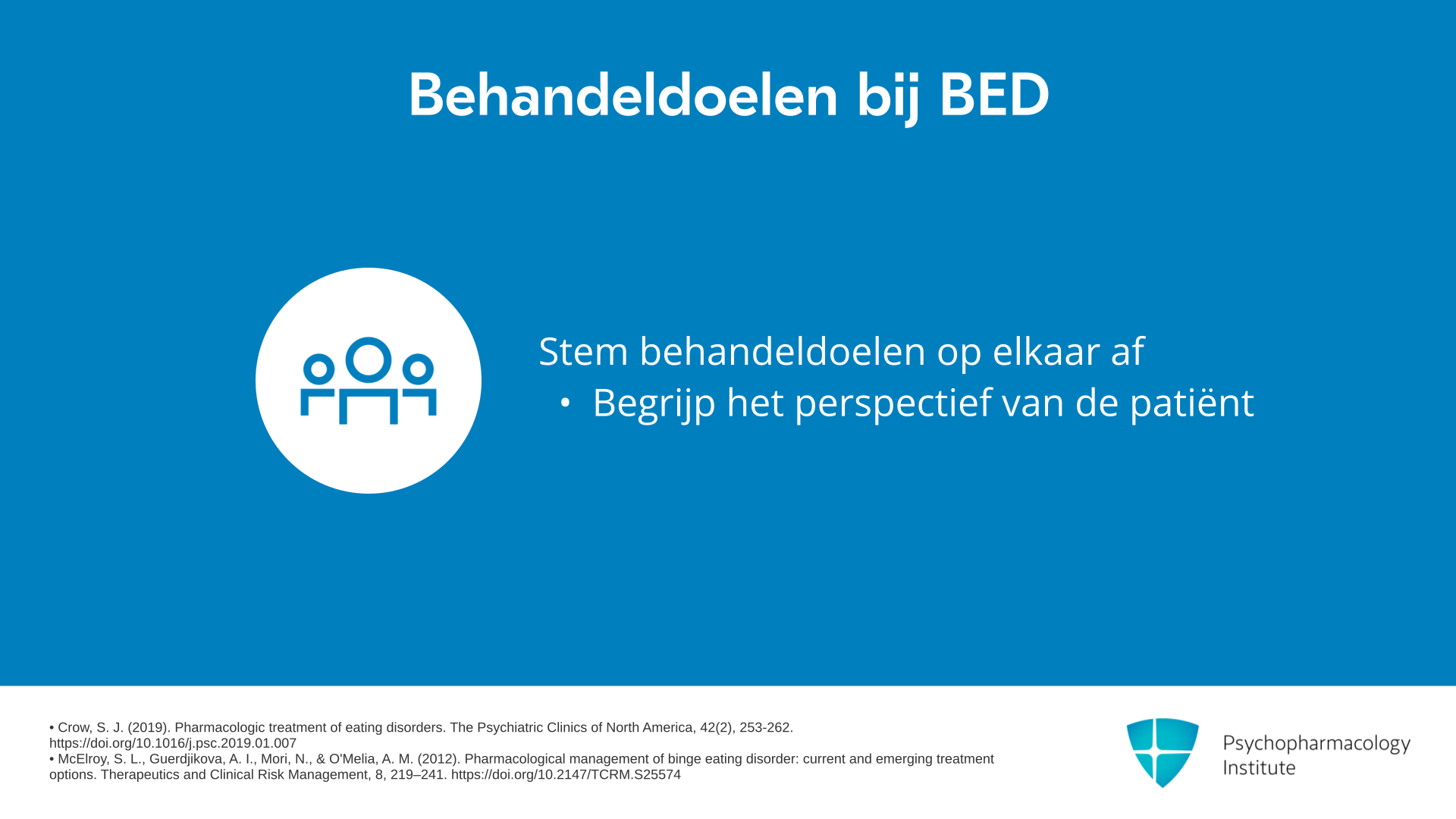 Behandeldoelen bij BED

Stem behandeldoelen op elkaar af
• Begrijp het perspectief van de patiënt

• Crow, S. J. (2019). Pharmacologic treatment of eating disorders. The Psychiatric Clinics of North America, 42(2), 253-262. https://doi.org/10.1016/j.psc.2019.01.007
• McElroy, S. L., Guerdjikova, A. I., Mori, N., & O'Melia, A. M. (2012). Pharmacological management of binge eating disorder: current and emerging treatment options. Therapeutics and Clinical Risk Management, 8, 219–241. https://doi.org/10.2147/TCRM.S25574

Psychopharmacology Institute